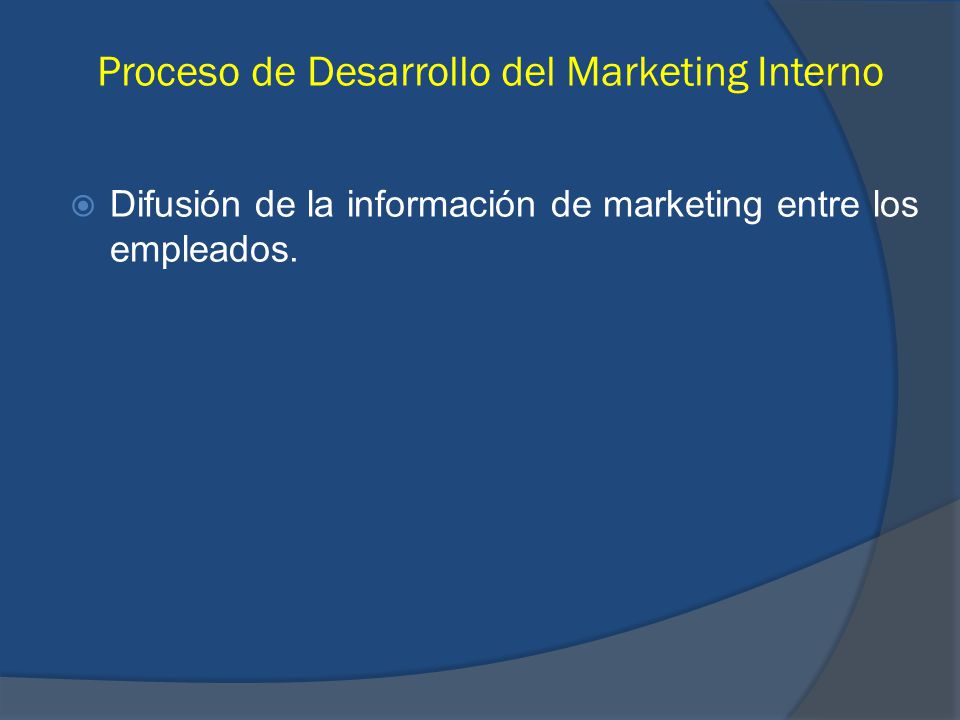 Proceso de Desarrollo del Marketing Interno

Difusión de la información de marketing entre los empleados.